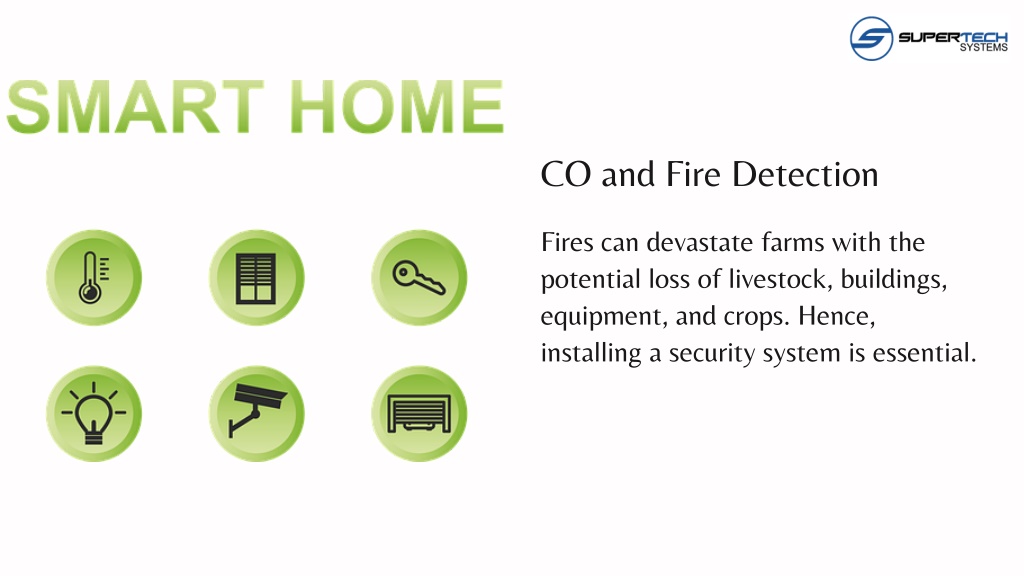 SUPERTECH SYSTEMS

SMART HOME

CO and Fire Detection

Fires can devastate farms with the potential loss of livestock, buildings, equipment, and crops. Hence, installing a security system is essential.